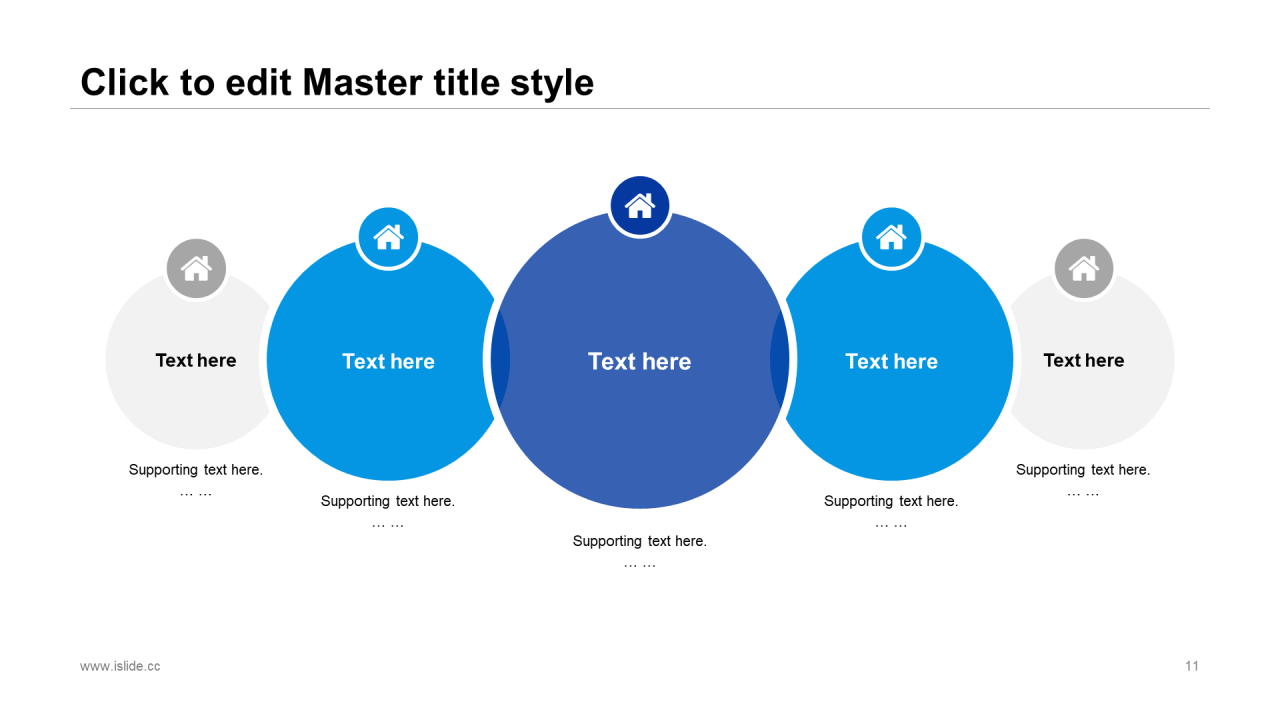 Click to edit Master title style

Text here

Supporting text here.
… …

Text here

Supporting text here.
… …

Text here

Supporting text here.
… …

Text here

Supporting text here.
… …

Text here

Supporting text here.
… …

www.islide.cc

11